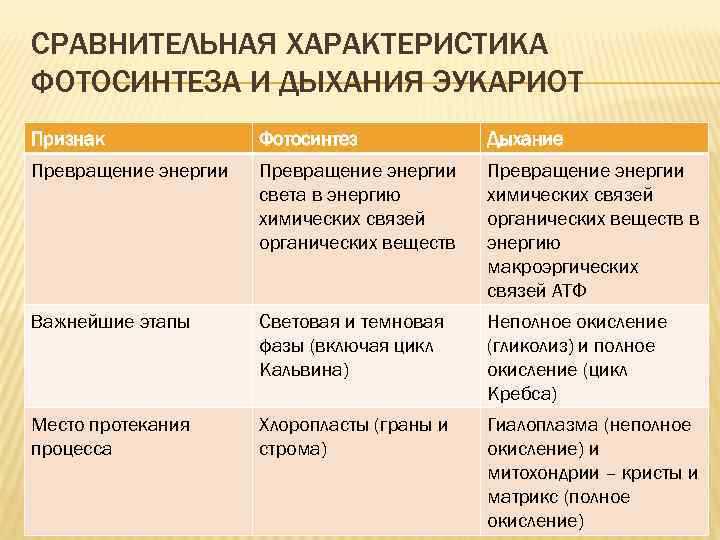 СРАВНИТЕЛЬНАЯ ХАРАКТЕРИСТИКА ФОТОСИНТЕЗА И ДЫХАНИЯ ЭУКАРИОТ

| Признак | Фотосинтез | Дыхание |
|---|---|---|
| Превращение энергии | Превращение энергии света в энергию химических связей органических веществ | Превращение энергии химических связей органических веществ в энергию макроэргических связей АТФ |
| Важнейшие этапы | Световая и темновая фазы (включая цикл Кальвина) | Неполное окисление (гликолиз) и полное окисление (цикл Кребса) |
| Место протекания процесса | Хлоропласты (граны и строма) | Гиалоплазма (неполное окисление) и митохондрии – кристы и матрикс (полное окисление) |